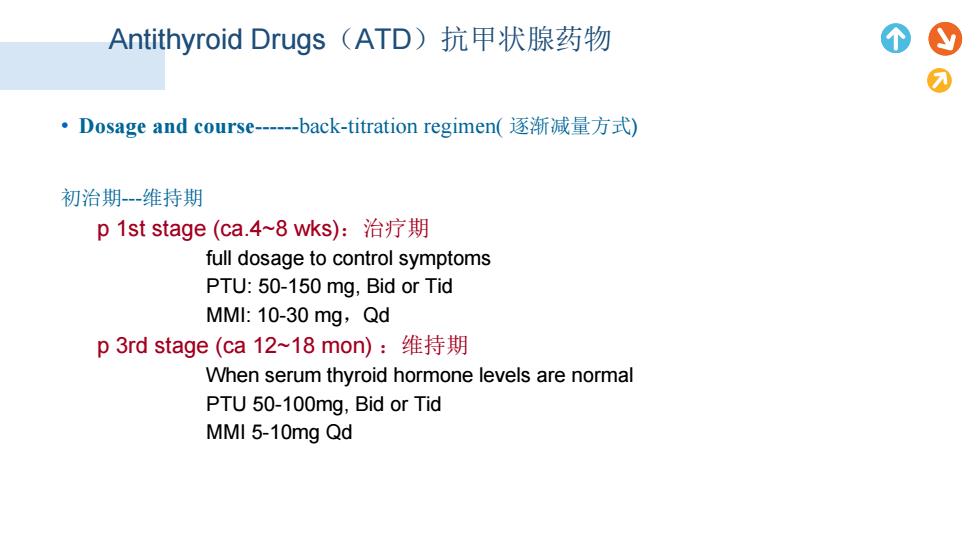 Antithyroid Drugs（ATD）抗甲状腺药物

• Dosage and course------back-titration regimen( 逐渐减量方式)

初治期---维持期

p 1st stage (ca.4~8 wks)：治疗期

full dosage to control symptoms
PTU: 50-150 mg, Bid or Tid
MMI: 10-30 mg，Qd

p 3rd stage (ca 12~18 mon) ：维持期

When serum thyroid hormone levels are normal
PTU 50-100mg, Bid or Tid
MMI 5-10mg Qd